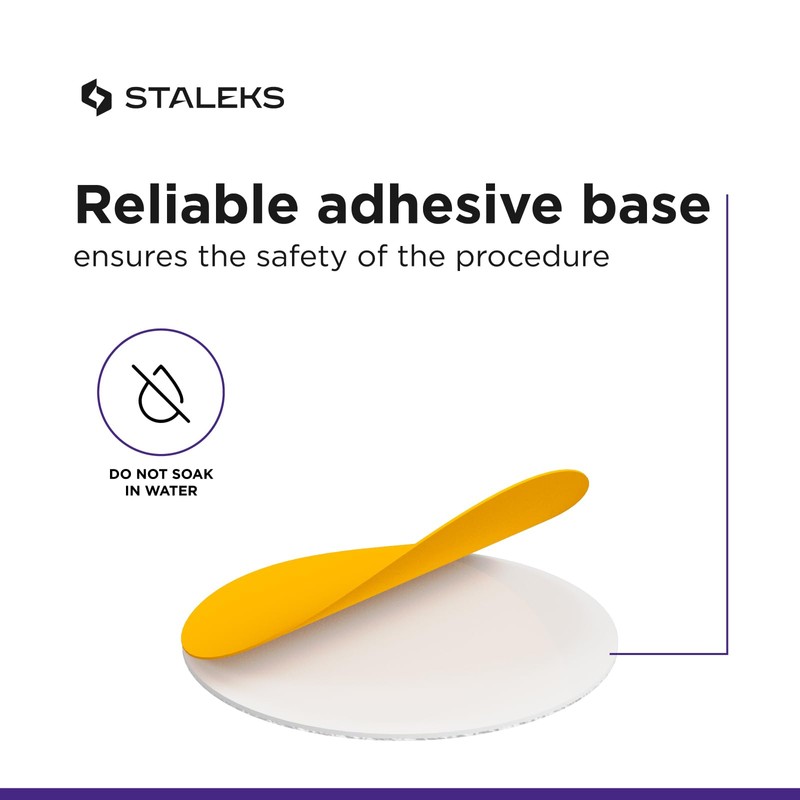 STALEKS

Reliable adhesive base
ensures the safety of the procedure

DO NOT SOAK IN WATER